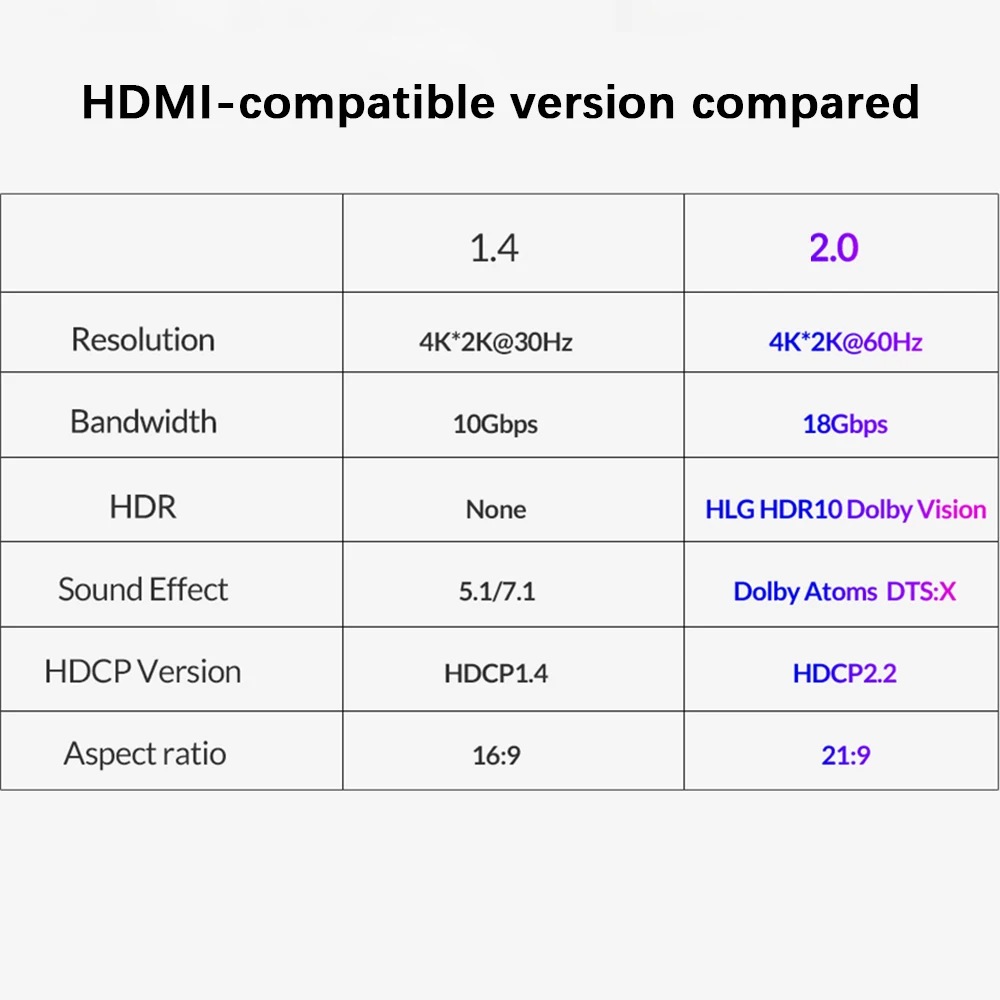 HDMI-compatible version compared

| | 1.4 | 2.0 |
|---|---|---|
| Resolution | 4K*2K@30Hz | 4K*2K@60Hz |
| Bandwidth | 10Gbps | 18Gbps |
| HDR | None | HLG HDR10 Dolby Vision |
| Sound Effect | 5.1/7.1 | Dolby Atoms DTS:X |
| HDCP Version | HDCP1.4 | HDCP2.2 |
| Aspect ratio | 16:9 | 21:9 |